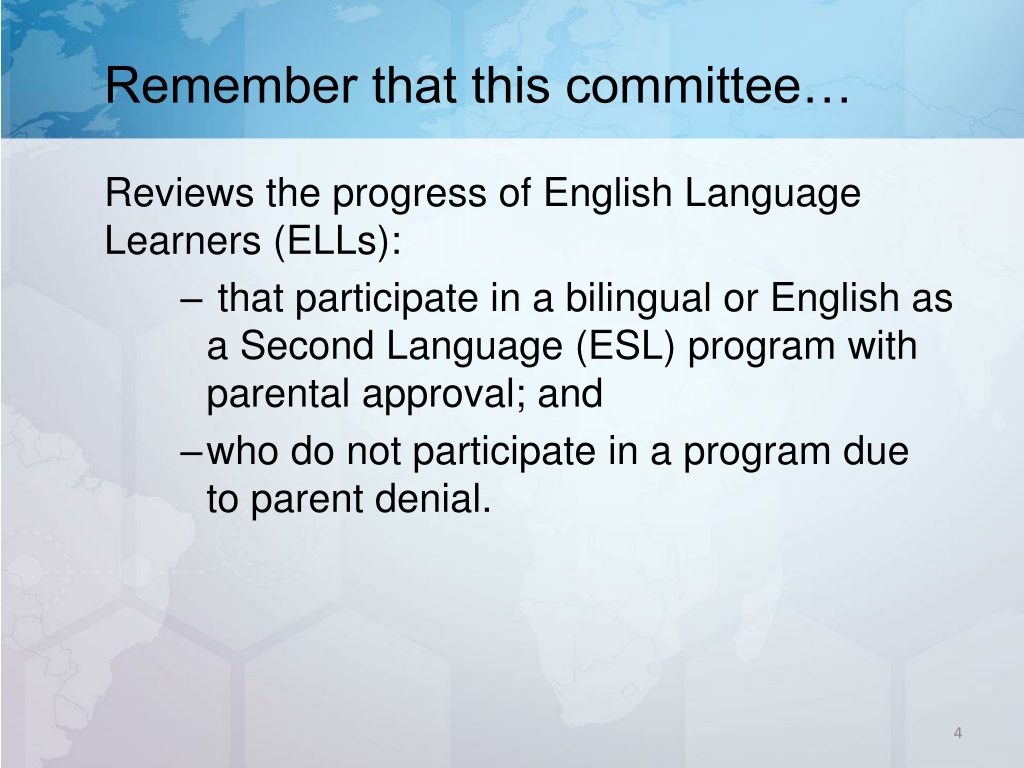 Remember that this committee…

Reviews the progress of English Language Learners (ELLs):

– that participate in a bilingual or English as a Second Language (ESL) program with parental approval; and

– who do not participate in a program due to parent denial.

4